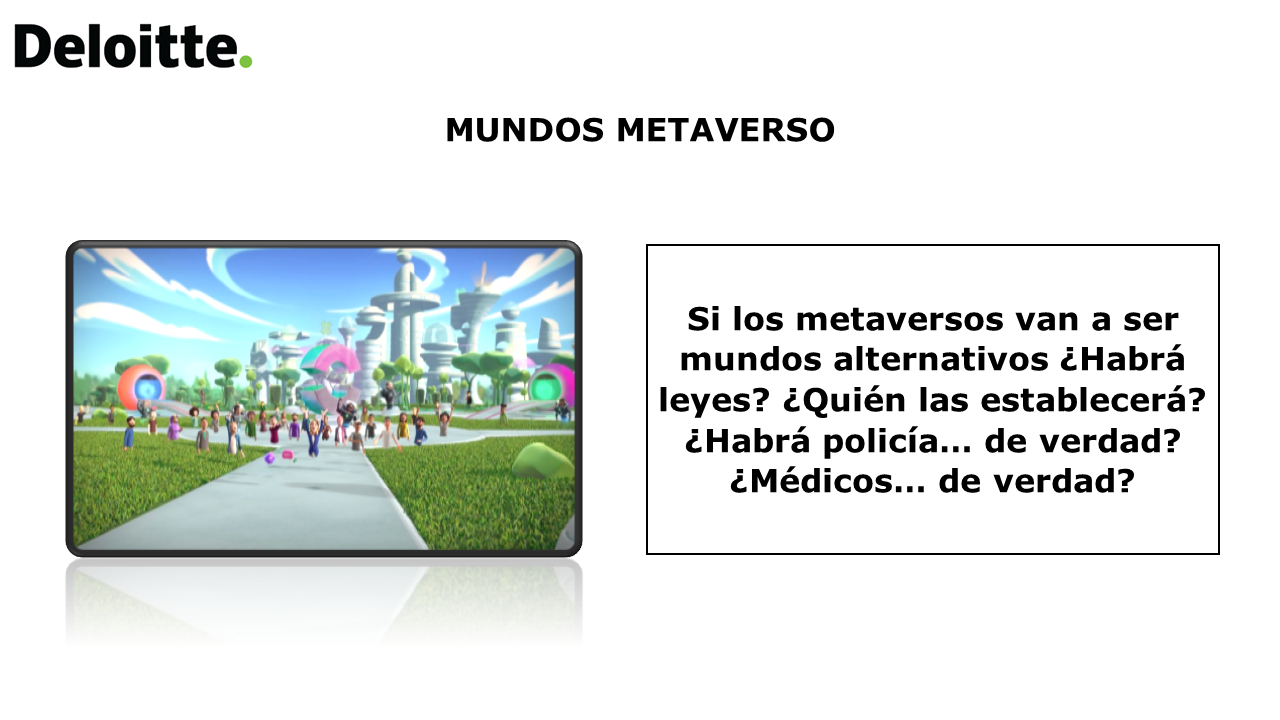 Deloitte.

MUNDOS METAVERSO

Si los metaversos van a ser mundos alternativos ¿Habrá leyes? ¿Quién las establecerá? ¿Habrá policía… de verdad? ¿Médicos… de verdad?